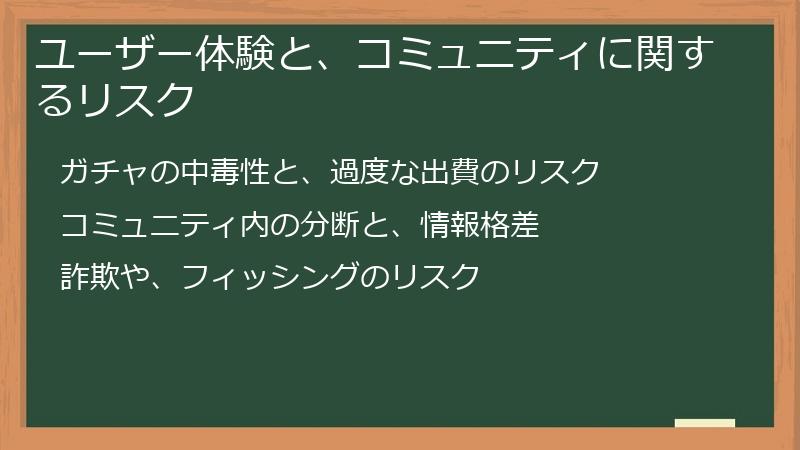 ユーザー体験と、コミュニティに関するリスク

ガチャの中毒性と、過度な出費のリスク

コミュニティ内の分断と、情報格差

詐欺や、フィッシングのリスク